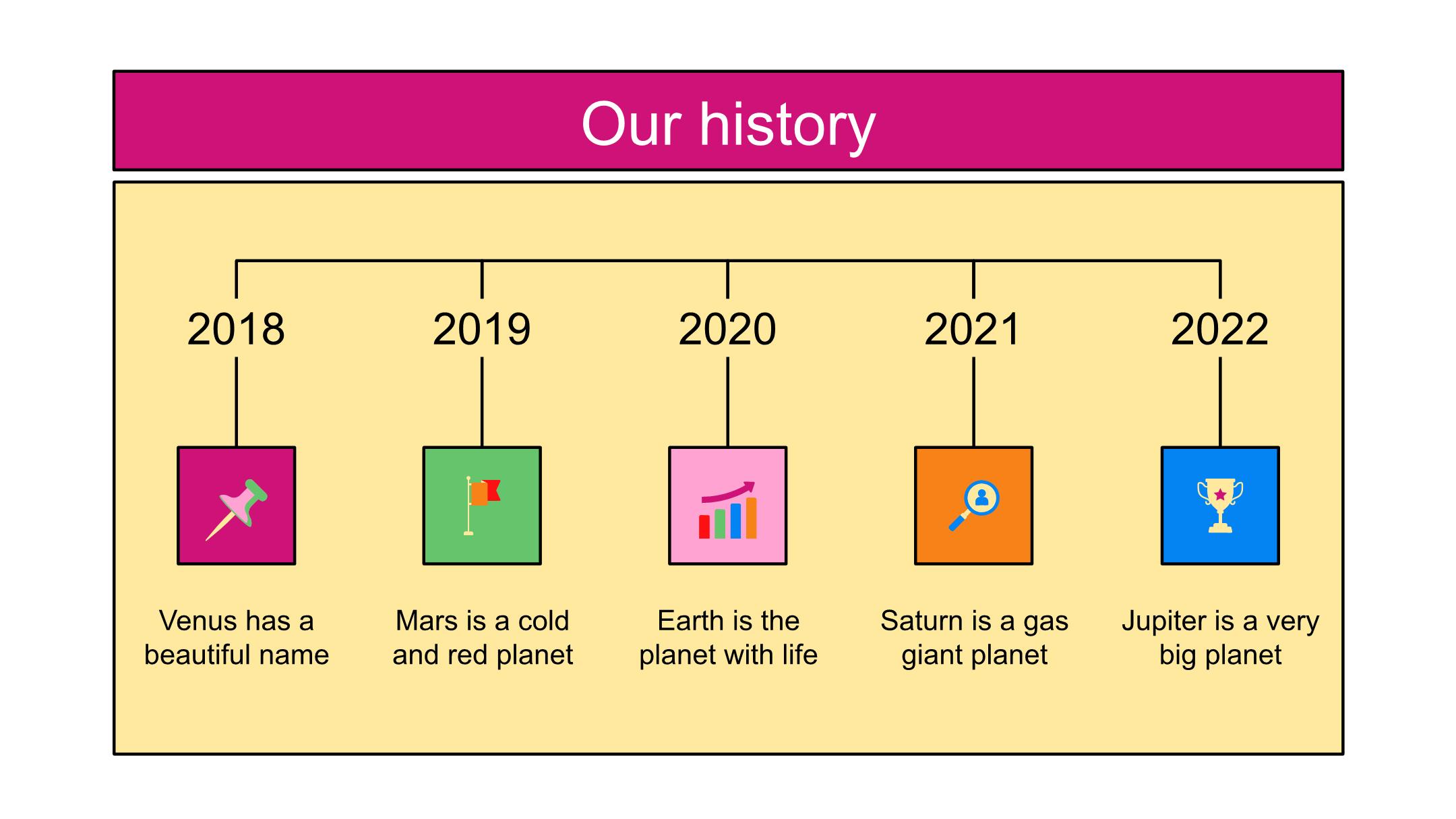 Our history

2018

Venus has a beautiful name

2019

Mars is a cold and red planet

2020

Earth is the planet with life

2021

Saturn is a gas giant planet

2022

Jupiter is a very big planet